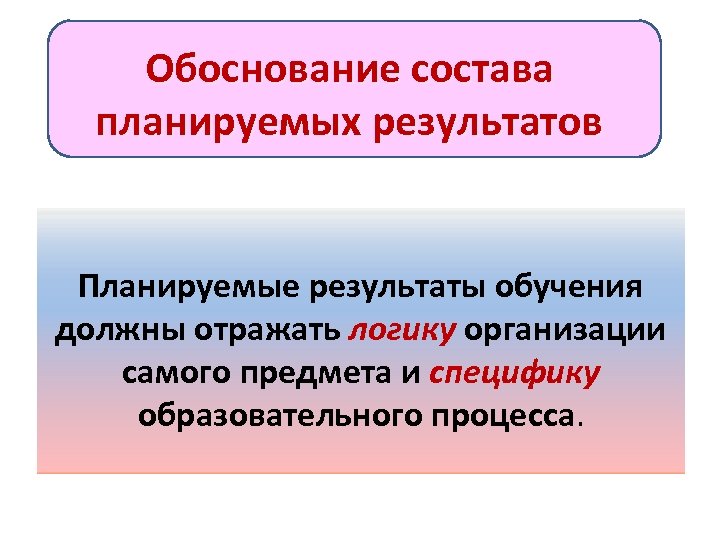 Обоснование состава планируемых результатов

Планируемые результаты обучения должны отражать логику организации самого предмета и специфику образовательного процесса.